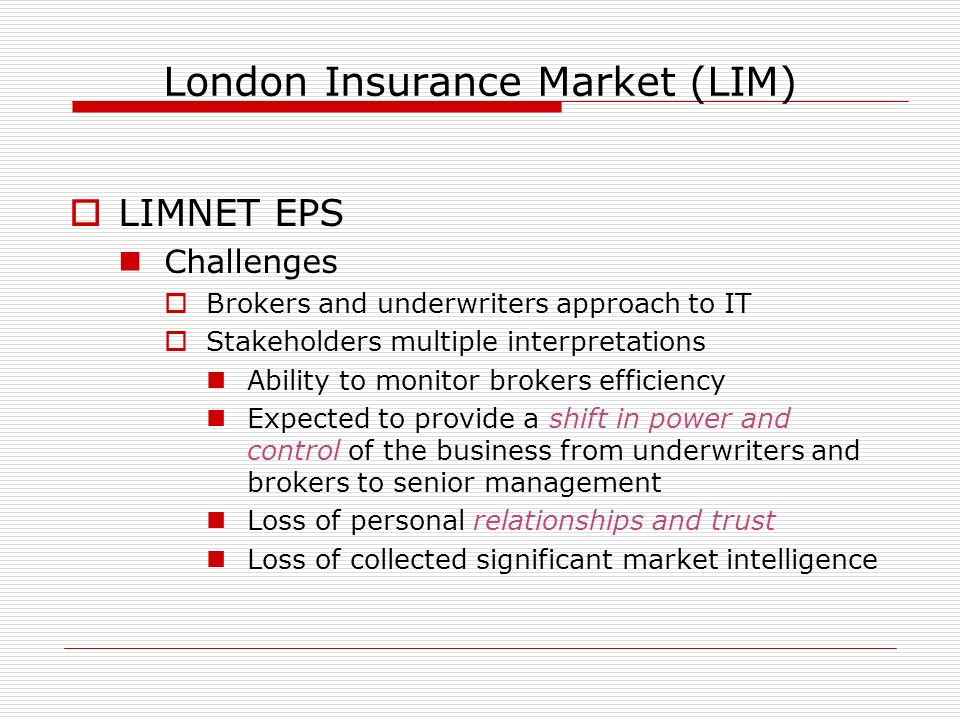 London Insurance Market (LIM)

LIMNET EPS

Challenges

Brokers and underwriters approach to IT

Stakeholders multiple interpretations

Ability to monitor brokers efficiency

Expected to provide a shift in power and control of the business from underwriters and brokers to senior management

Loss of personal relationships and trust

Loss of collected significant market intelligence